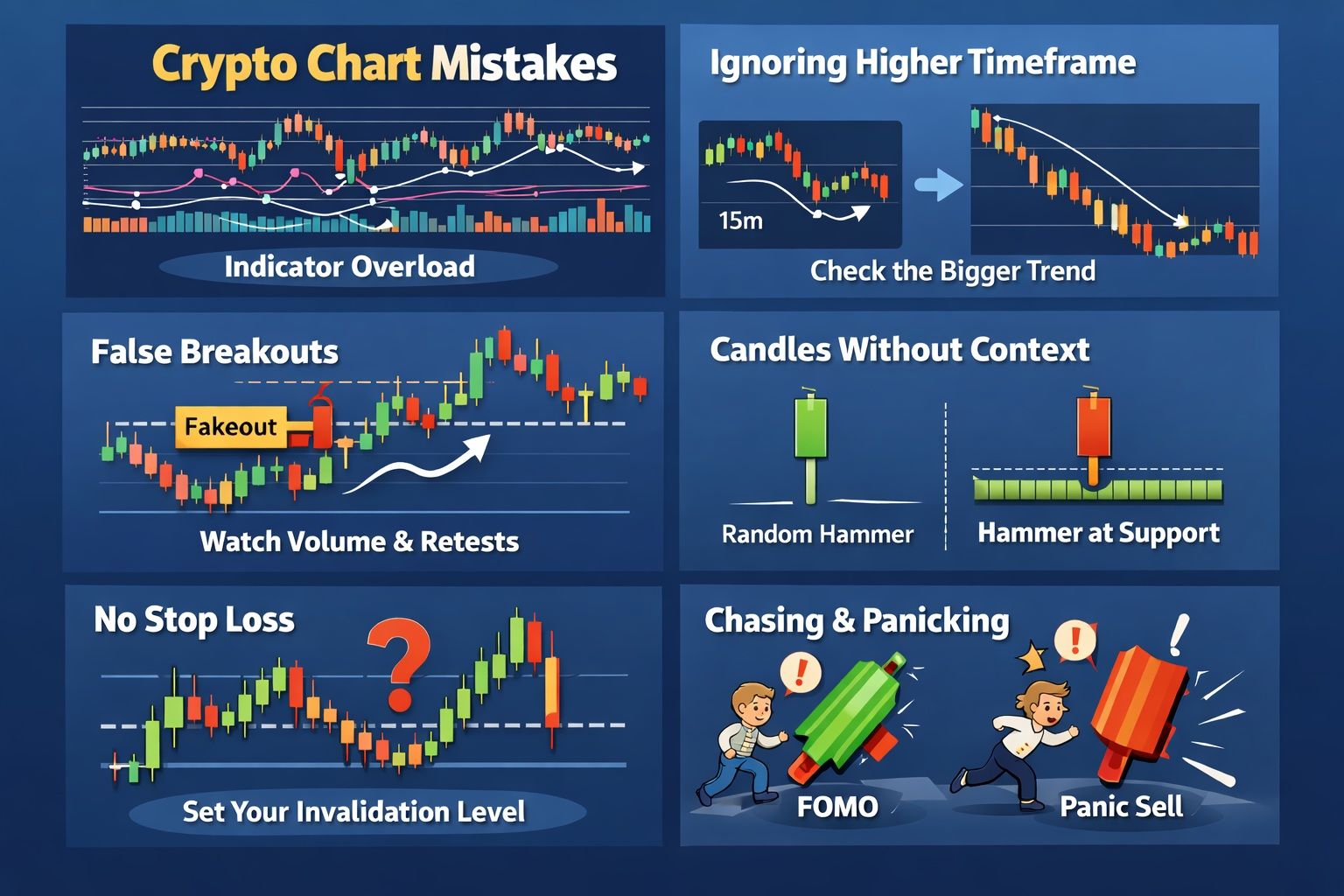 Crypto Chart Mistakes

Indicator Overload

Ignoring Higher Timeframe

15m

Check the Bigger Trend

False Breakouts

Fakeout

Watch Volume & Retests

Candles Without Context

Random Hammer

Hammer at Support

No Stop Loss

?

Set Your Invalidation Level

Chasing & Panicking

!

!

!

FOMO

Panic Sell